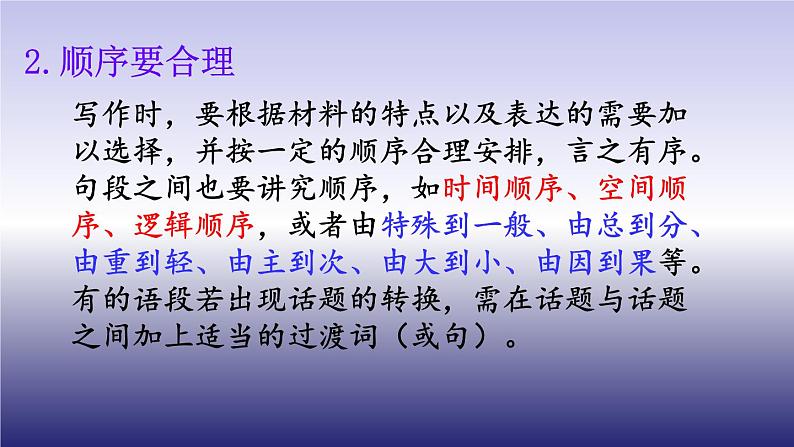 2. 顺序要合理

写作时，要根据材料的特点以及表达的需要加以选择，并按一定的顺序合理安排，言之有序。句段之间也要讲究顺序，如时间顺序、空间顺序、逻辑顺序，或者由特殊到一般、由总到分、由重到轻、由主到次、由大到小、由因到果等。有的语段若出现话题的转换，需在话题与话题之间加上适当的过渡词（或句）。